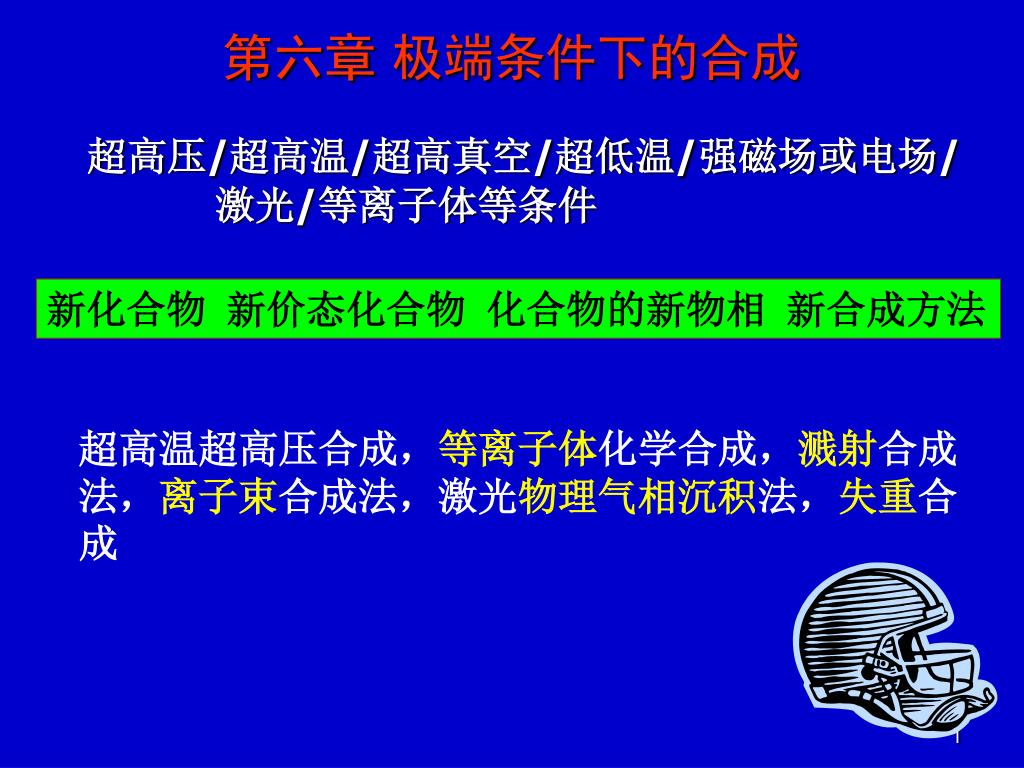 第六章 极端条件下的合成

超高压/超高温/超高真空/超低温/强磁场或电场/激光/等离子体等条件

新化合物 新价态化合物 化合物的新物相 新合成方法

超高温超高压合成，等离子体化学合成，溅射合成法，离子束合成法，激光物理气相沉积法，失重合成

1